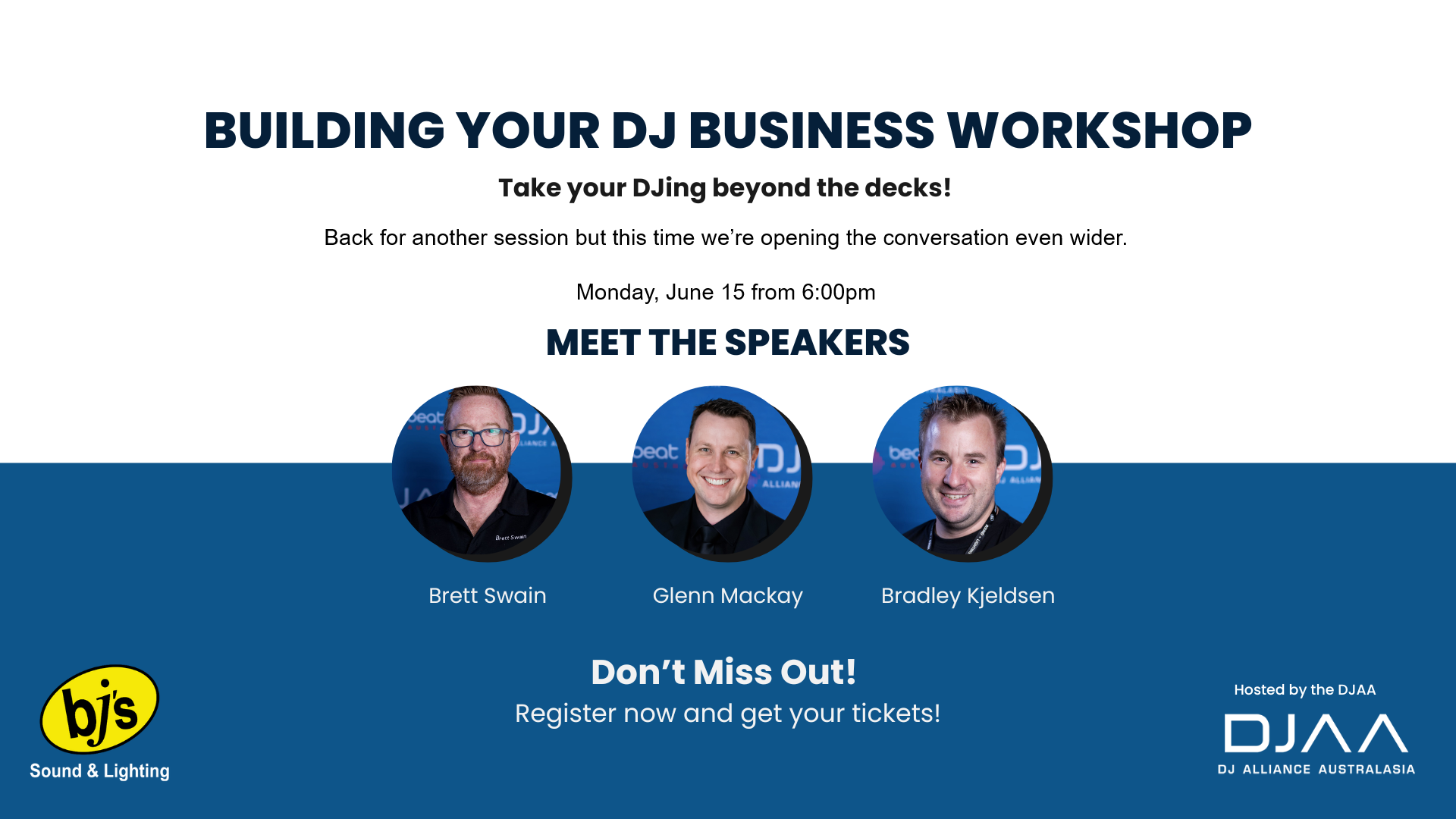 BUILDING YOUR DJ BUSINESS WORKSHOP

Take your DJing beyond the decks!

Back for another session but this time we're opening the conversation even wider.

Monday, June 15 from 6:00pm

MEET THE SPEAKERS

Brett Swain

Glenn Mackay

Bradley Kjeldsen

Don't Miss Out!

Register now and get your tickets!

bj's Sound & Lighting

Hosted by the DJAA

DJAA

DJ ALLIANCE AUSTRALASIA